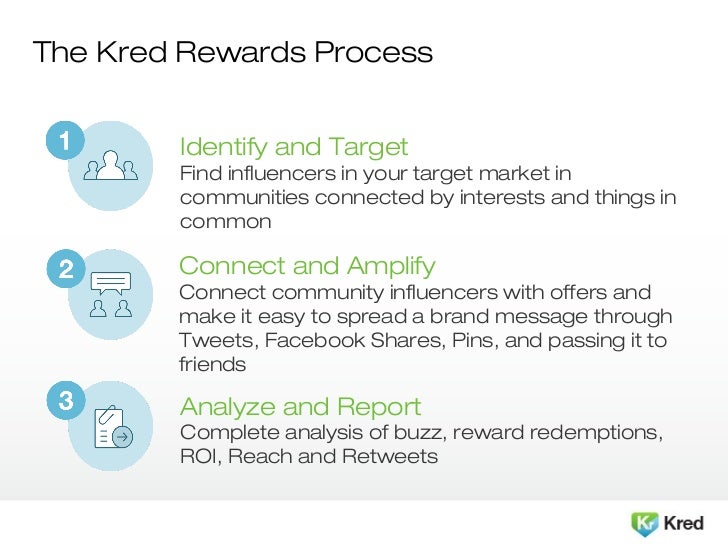 The Kred Rewards Process

1

Identify and Target
Find influencers in your target market in communities connected by interests and things in common

2

Connect and Amplify
Connect community influencers with offers and make it easy to spread a brand message through Tweets, Facebook Shares, Pins, and passing it to friends

3

Analyze and Report
Complete analysis of buzz, reward redemptions, ROI, Reach and Retweets

Kr Kred